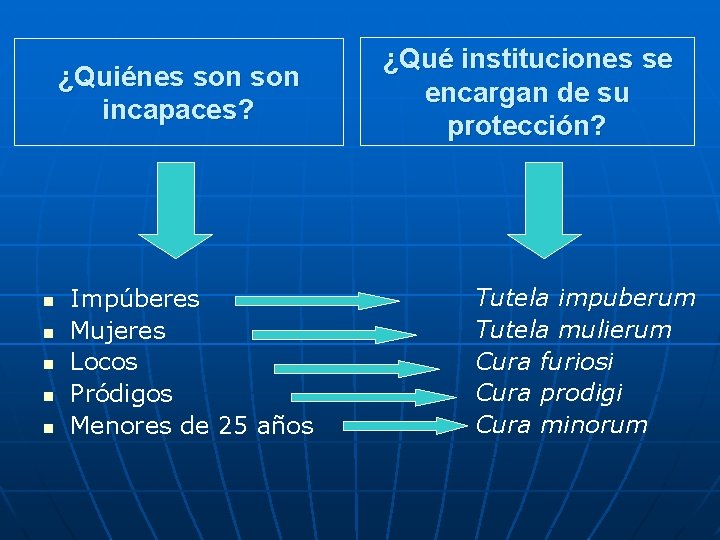 ¿Quiénes son son incapaces?

¿Qué instituciones se encargan de su protección?

- Impúberes
- Mujeres
- Locos
- Pródigos
- Menores de 25 años

Tutela impuberum
Tutela mulierum
Cura furiosi
Cura prodigi
Cura minorum